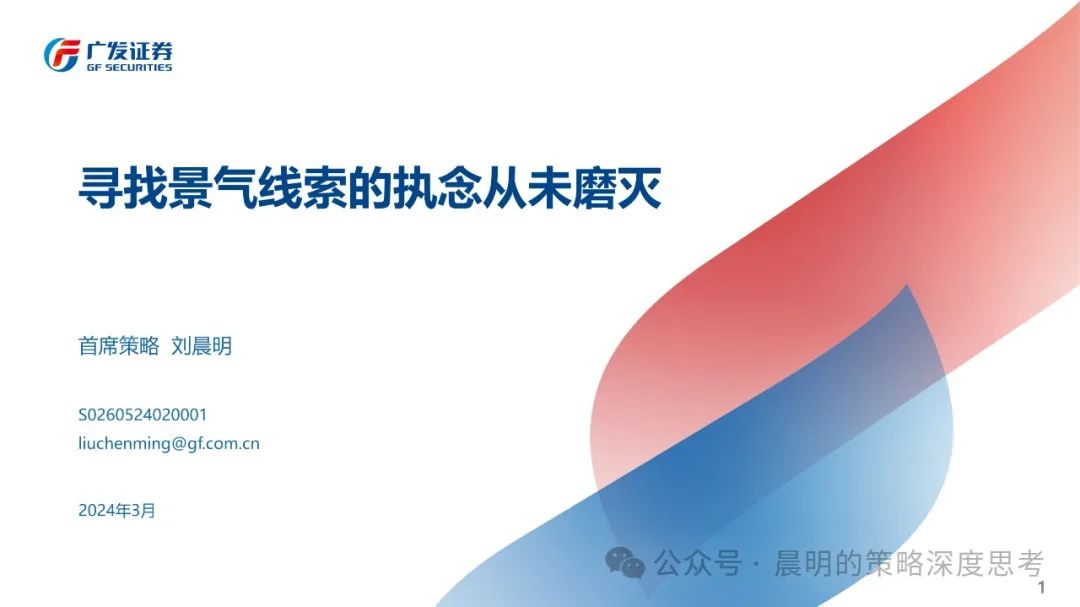 广发证券
GF SECURITIES

寻找景气线索的执念从未磨灭

首席策略 刘晨明

S0260524020001
liuchenming@gf.com.cn

2024年3月

公众号 · 晨明的策略深度思考

1